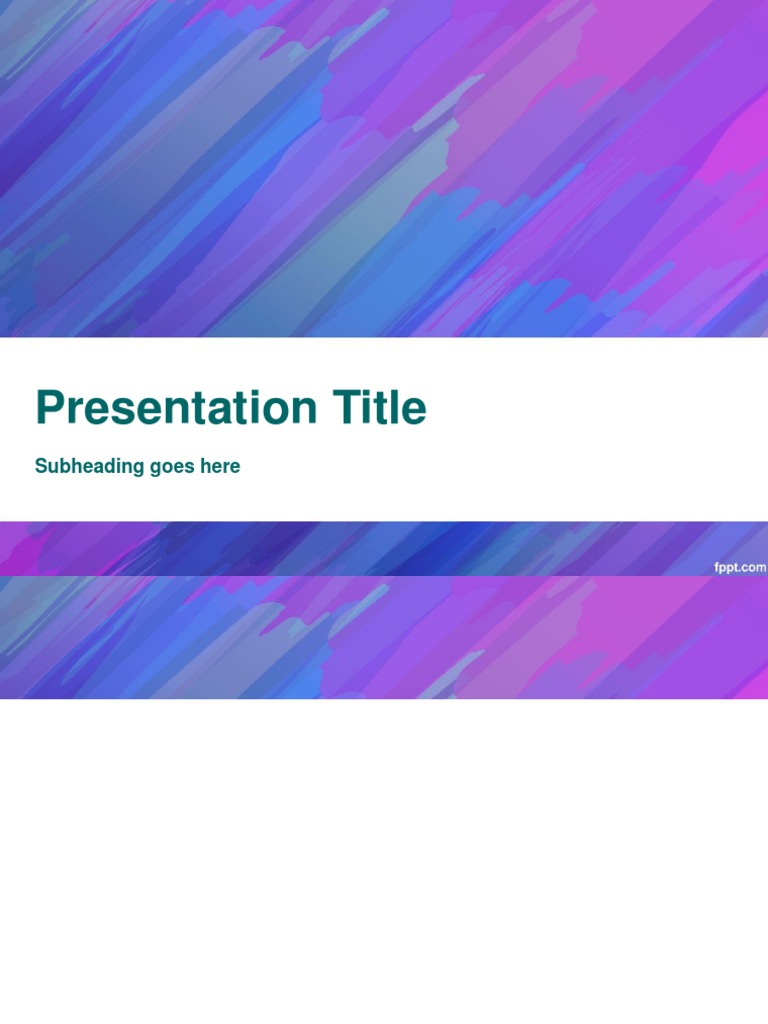 Presentation Title

Subheading goes here

fppt.com